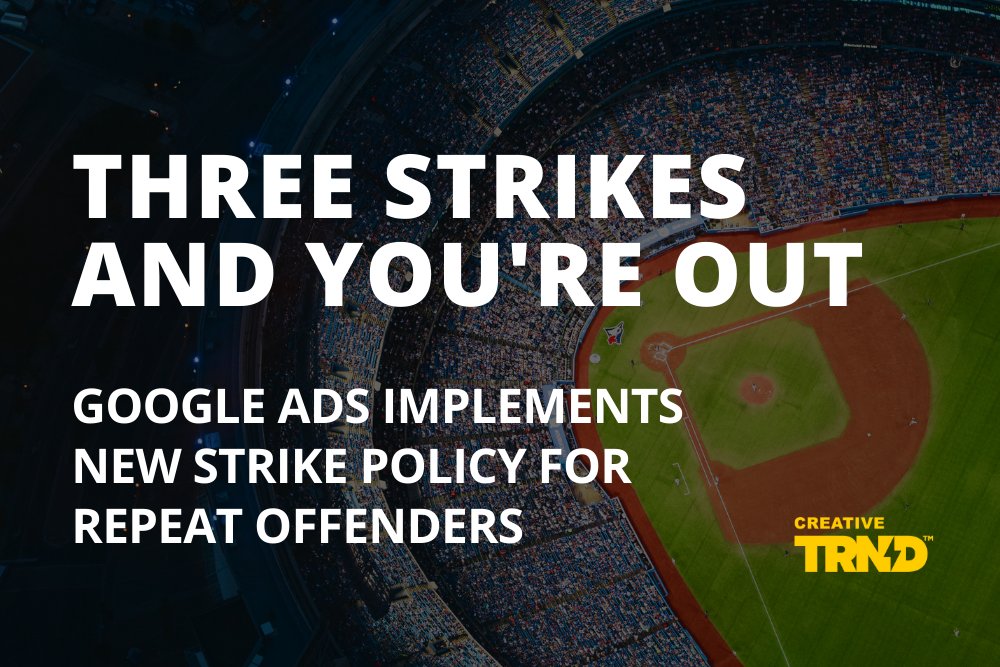 THREE STRIKES AND YOU'RE OUT

GOOGLE ADS IMPLEMENTS NEW STRIKE POLICY FOR REPEAT OFFENDERS

CREATIVE TRND™